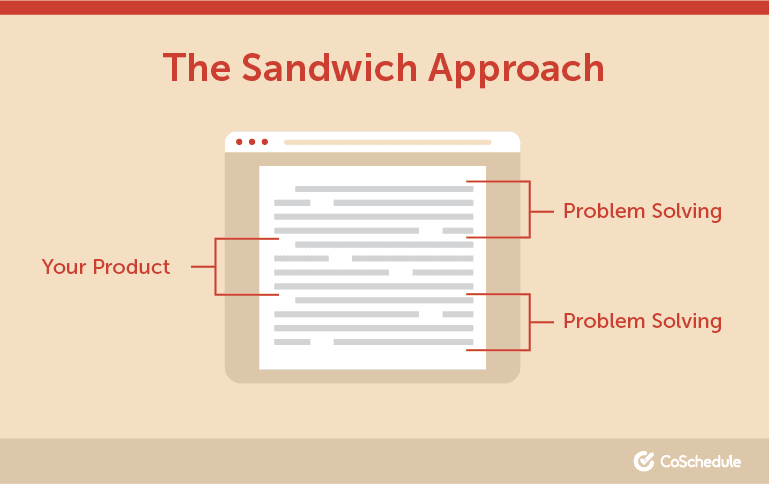 The Sandwich Approach

Problem Solving

Your Product

Problem Solving

CoSchedule